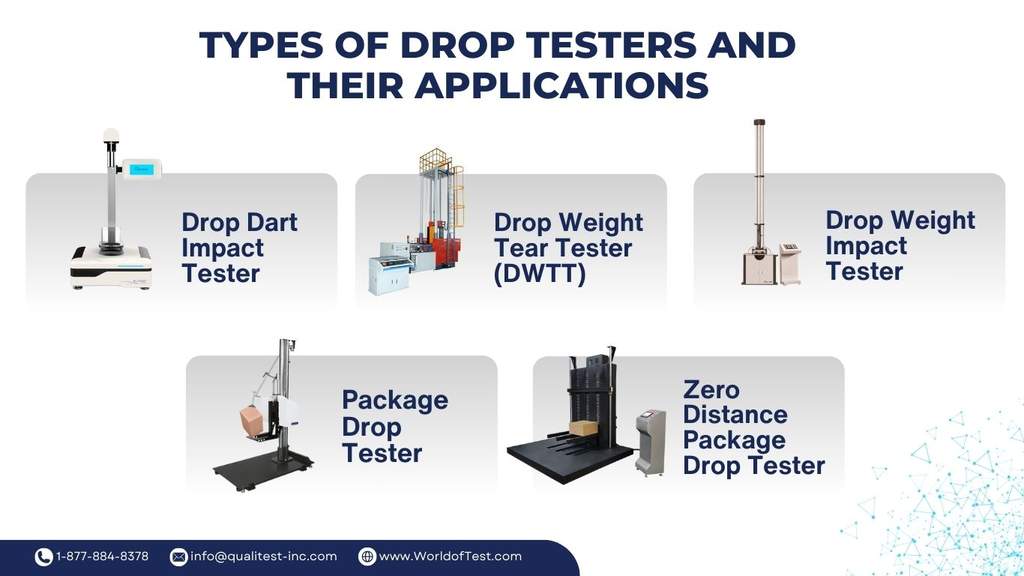 TYPES OF DROP TESTERS AND THEIR APPLICATIONS

Drop Dart Impact Tester

Drop Weight Tear Tester (DWTT)

Drop Weight Impact Tester

Package Drop Tester

Zero Distance Package Drop Tester

1-877-884-8378 info@qualitest-inc.com www.WorldofTest.com